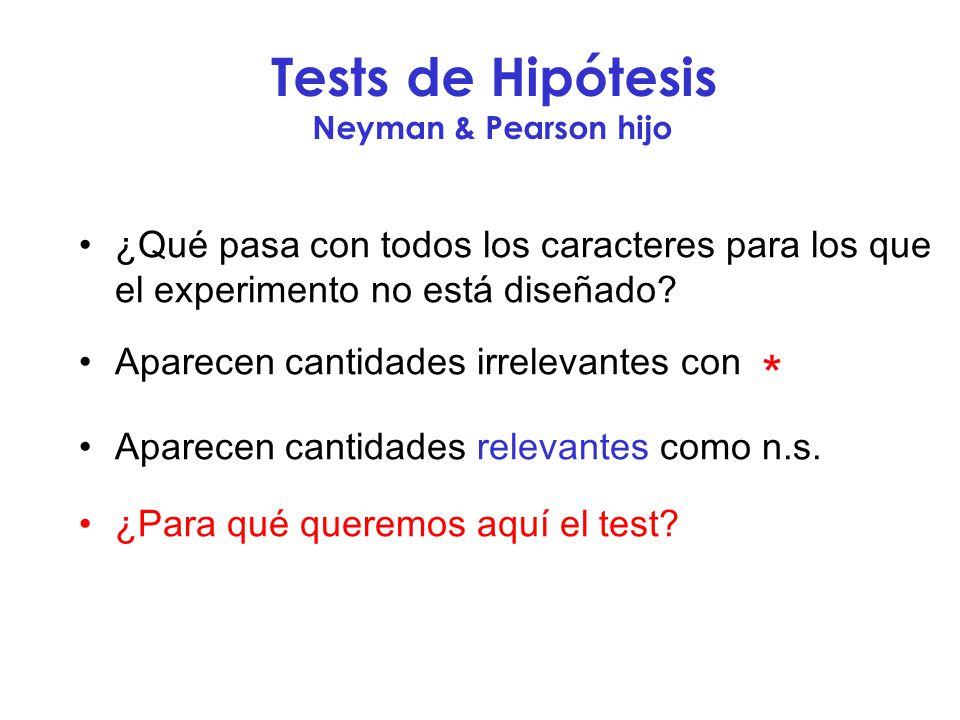 Tests de Hipótesis
Neyman & Pearson hijo

• ¿Qué pasa con todos los caracteres para los que el experimento no está diseñado?

• Aparecen cantidades irrelevantes con *

• Aparecen cantidades relevantes como n.s.

• ¿Para qué queremos aquí el test?